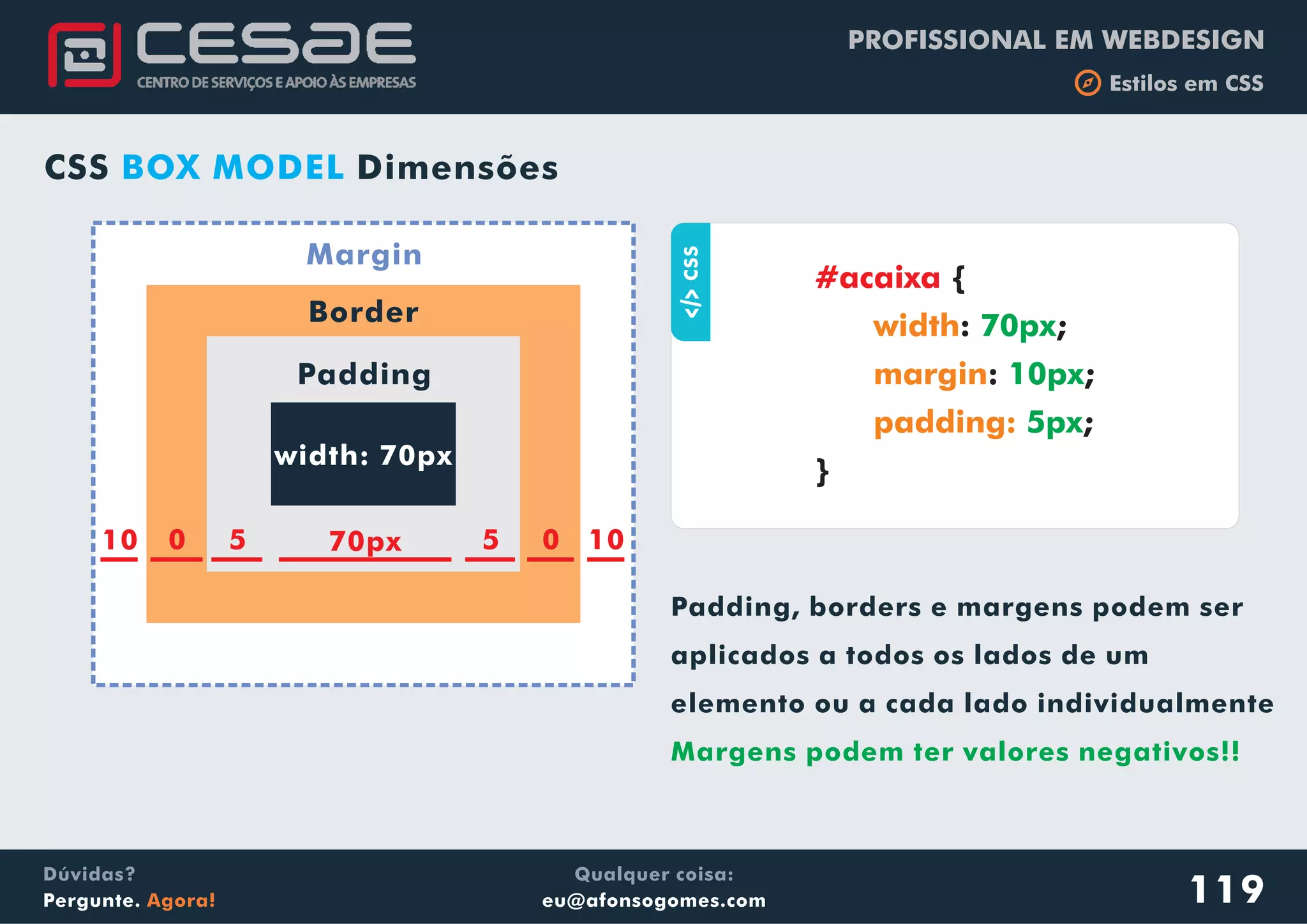 CESAE
CENTRO DE SERVIÇOS E APOIO ÀS EMPRESAS

PROFISSIONAL EM WEBDESIGN
Estilos em CSS

CSS BOX MODEL Dimensões

Margin
Border
Padding
width: 70px

10 0 5 70px 5 0 10

</> CSS

#acaixa {
width: 70px;
margin: 10px;
padding: 5px;
}

Padding, borders e margens podem ser aplicados a todos os lados de um elemento ou a cada lado individualmente

Margens podem ter valores negativos!!

Dúvidas?
Pergunte. Agora!

Qualquer coisa:
eu@afonsogomes.com

119